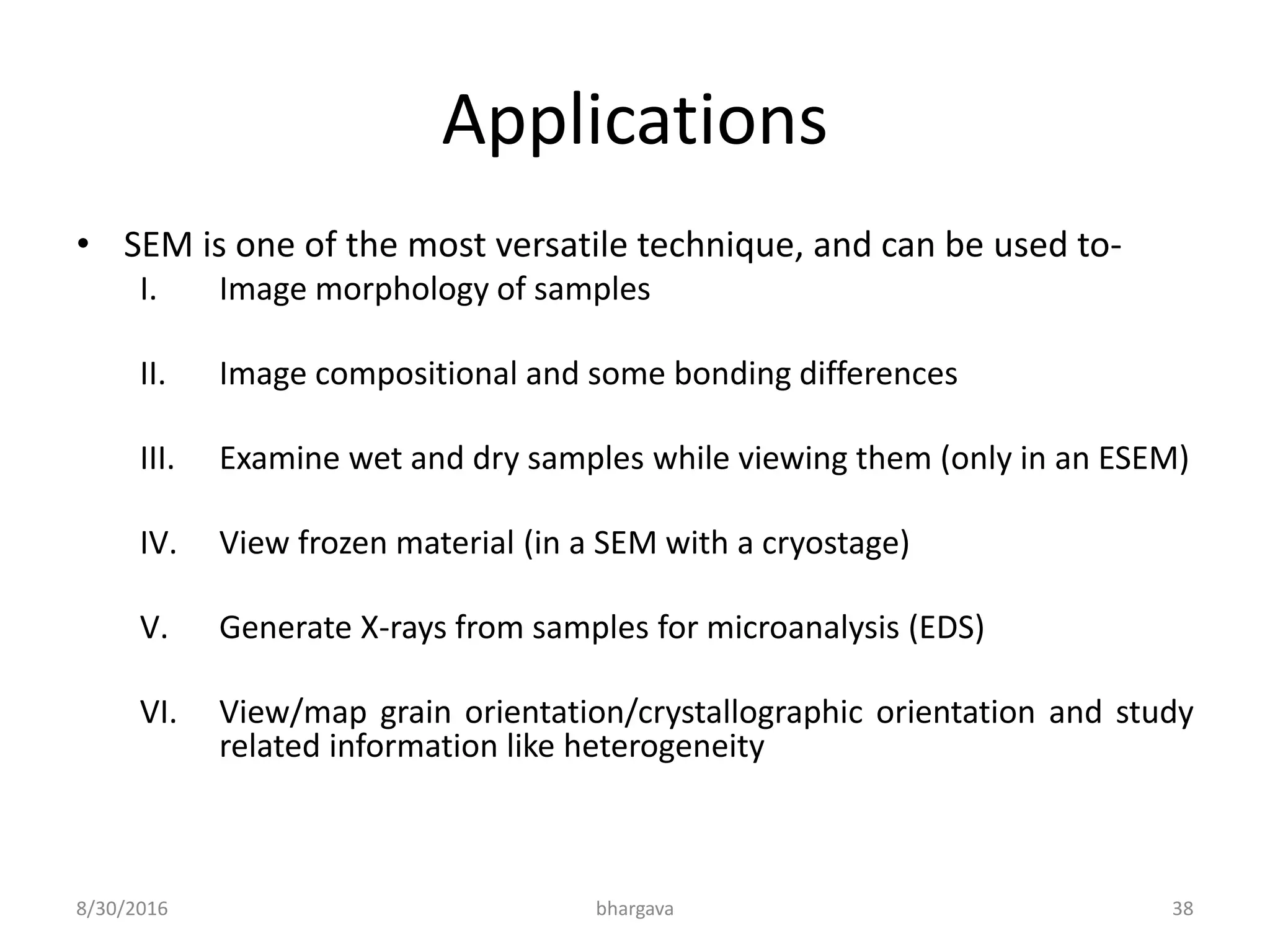 Applications

• SEM is one of the most versatile technique, and can be used to-

I. Image morphology of samples

II. Image compositional and some bonding differences

III. Examine wet and dry samples while viewing them (only in an ESEM)

IV. View frozen material (in a SEM with a cryostage)

V. Generate X-rays from samples for microanalysis (EDS)

VI. View/map grain orientation/crystallographic orientation and study related information like heterogeneity

8/30/2016 bhargava 38